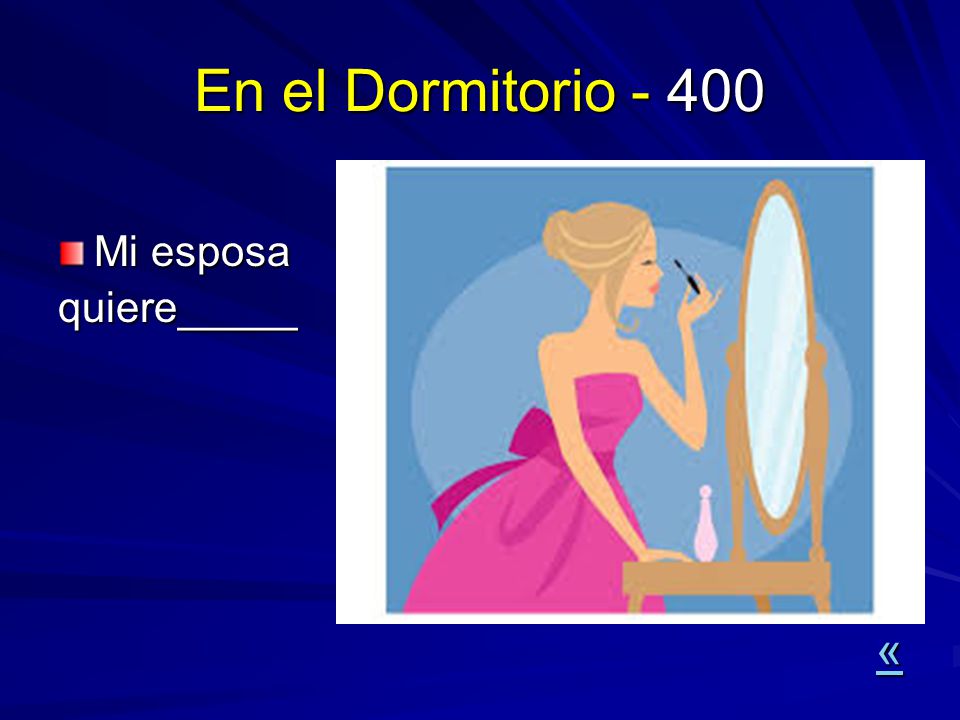 En el Dormitorio - 400

Mi esposa quiere_____

«